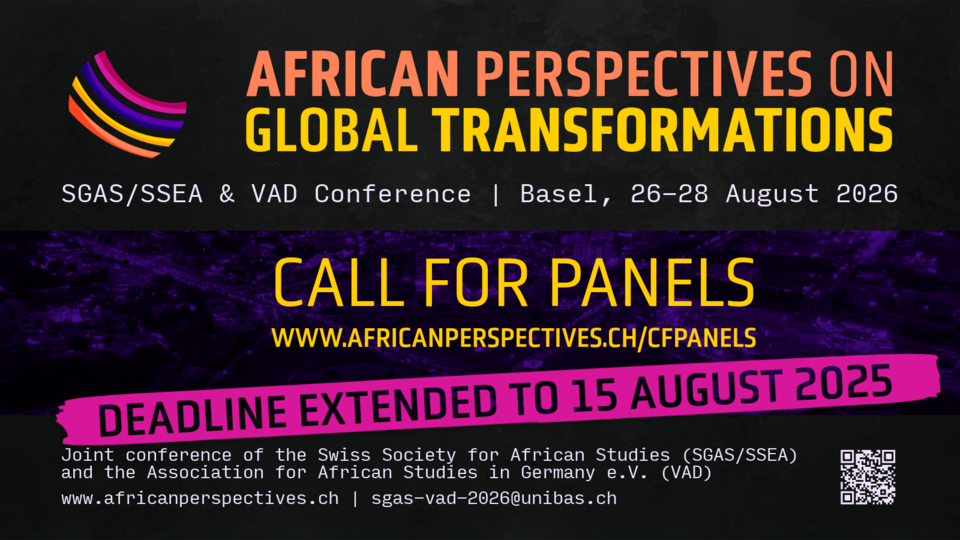 AFRICAN PERSPECTIVES ON GLOBAL TRANSFORMATIONS

SGAS/SSEA & VAD Conference | Basel, 26–28 August 2026

CALL FOR PANELS

WWW.AFRICANPERSPECTIVES.CH/CFPANELS

DEADLINE EXTENDED TO 15 AUGUST 2025

Joint conference of the Swiss Society for African Studies (SGAS/SSEA) and the Association for African Studies in Germany e.V. (VAD)

www.africanperspectives.ch | sgas-vad-2026@unibas.ch